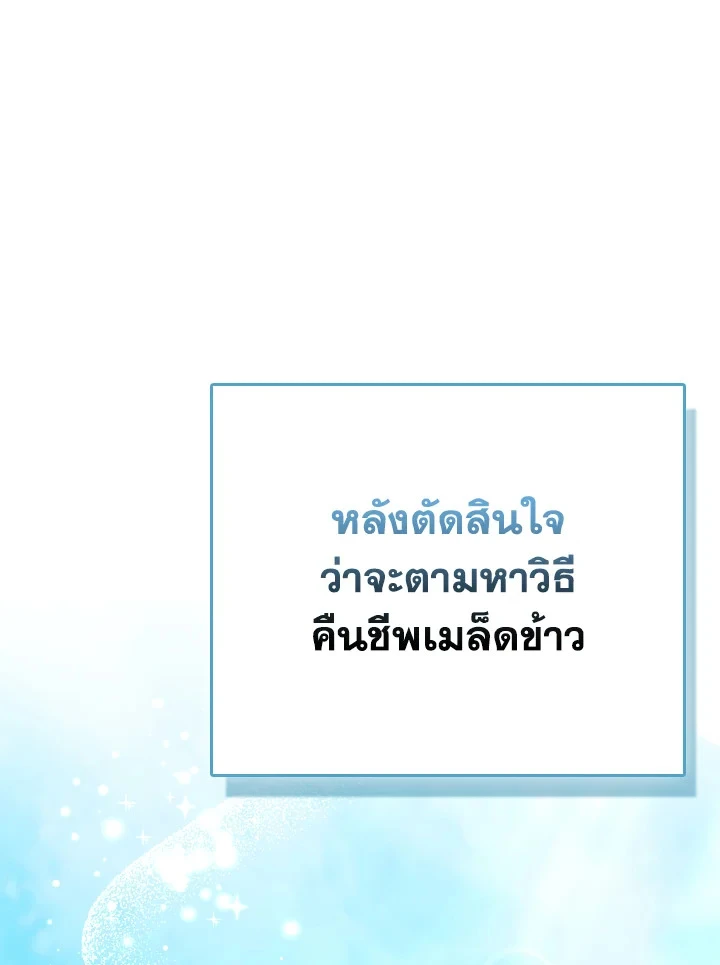 หลังตัดสินใจ
ว่าจะตามหาวิธี
คืนชีพเมล็ดข้าว